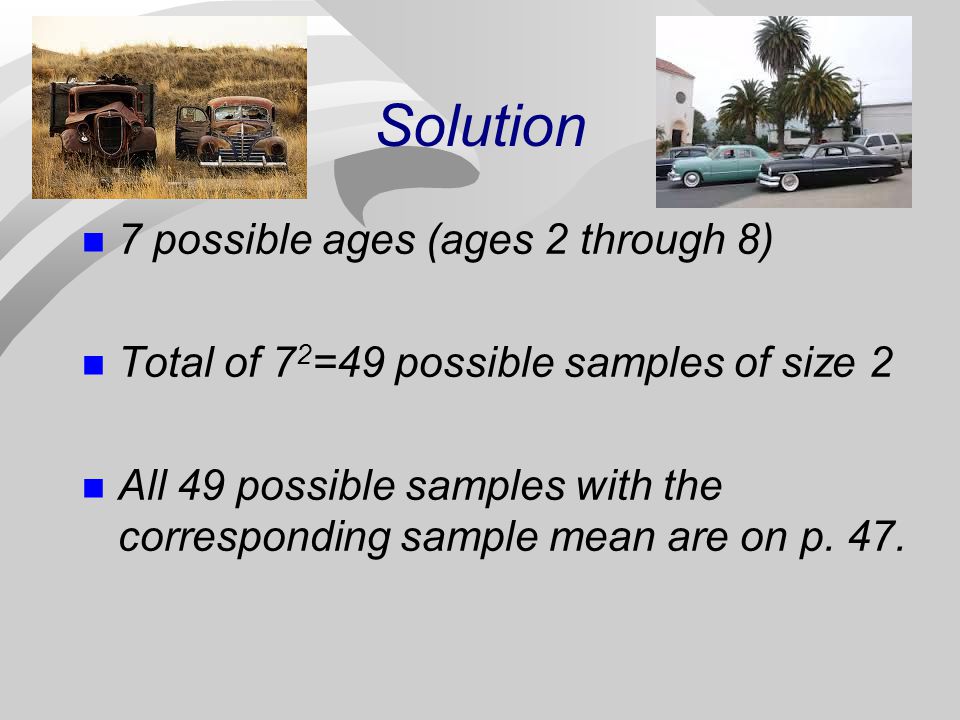 Solution

7 possible ages (ages 2 through 8)

Total of $7^2$=49 possible samples of size 2

All 49 possible samples with the corresponding sample mean are on p. 47.